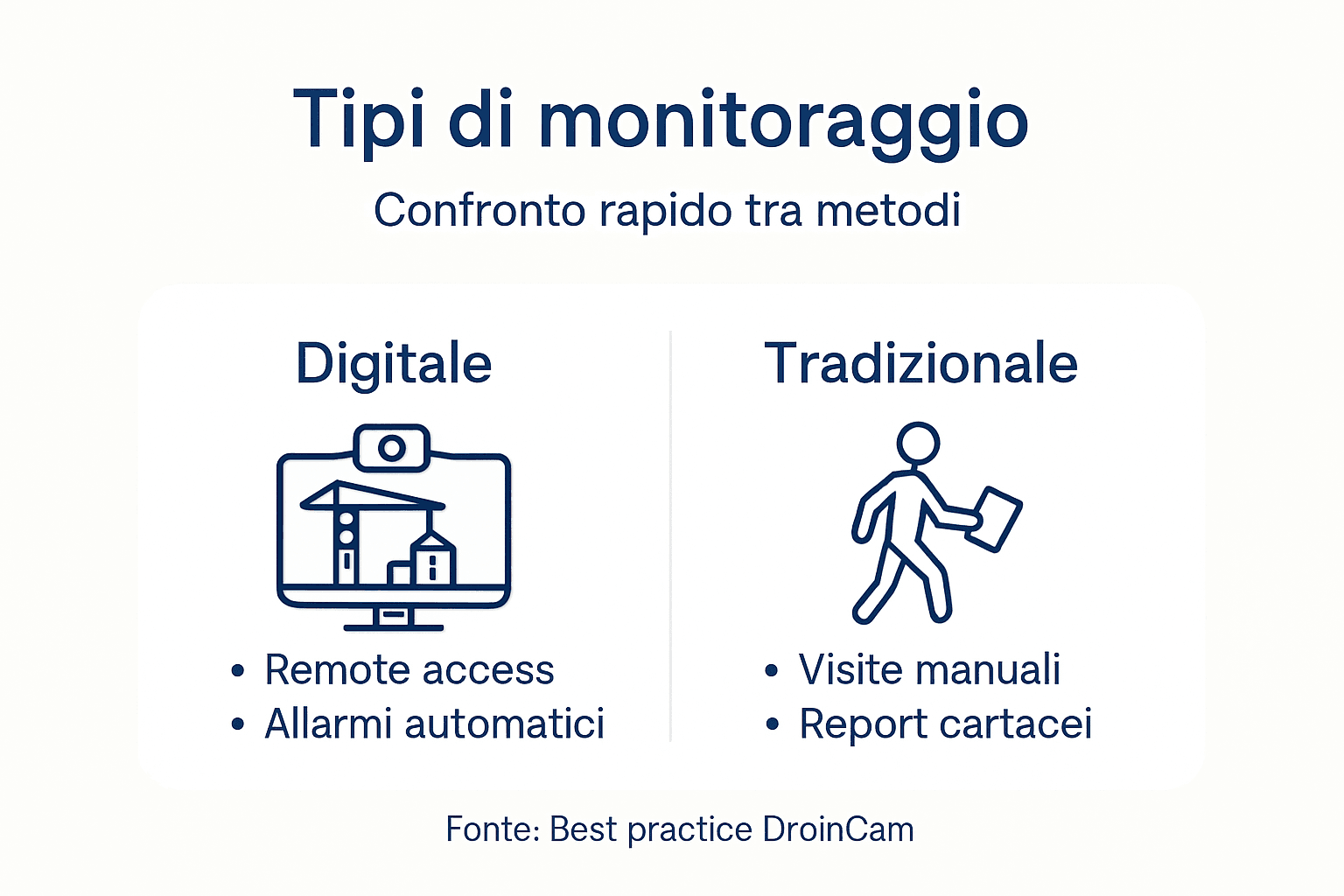 Tipi di monitoraggio

Confronto rapido tra metodi

Digitale

• Remote access
• Allarmi automatici

Tradizionale

• Visite manuali
• Report cartacei

Fonte: Best practice DroinCam